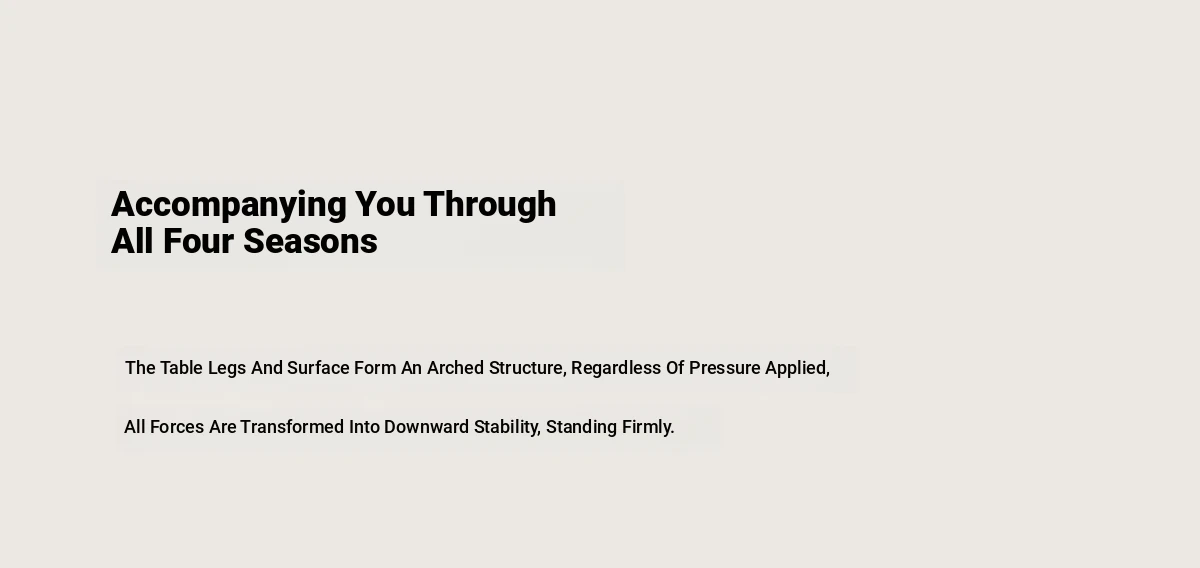 Accompanying You Through
All Four Seasons

The Table Legs And Surface Form An Arched Structure, Regardless Of Pressure Applied,

All Forces Are Transformed Into Downward Stability, Standing Firmly.